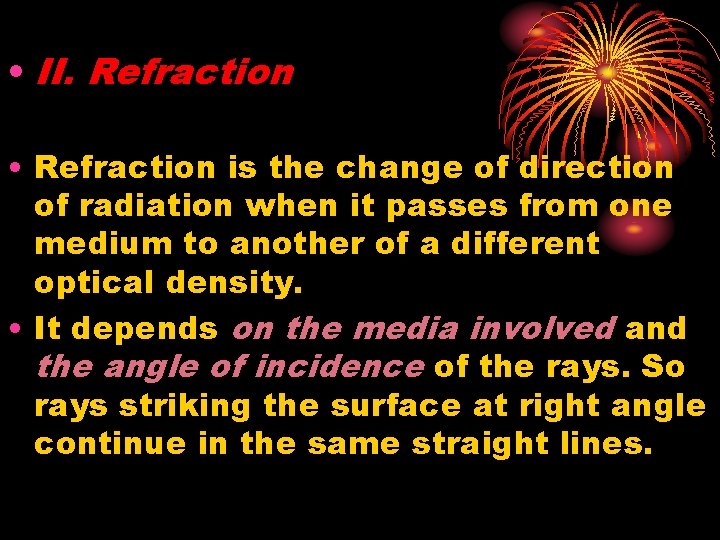 • II. Refraction

• Refraction is the change of direction of radiation when it passes from one medium to another of a different optical density.

• It depends on the media involved and the angle of incidence of the rays. So rays striking the surface at right angle continue in the same straight lines.